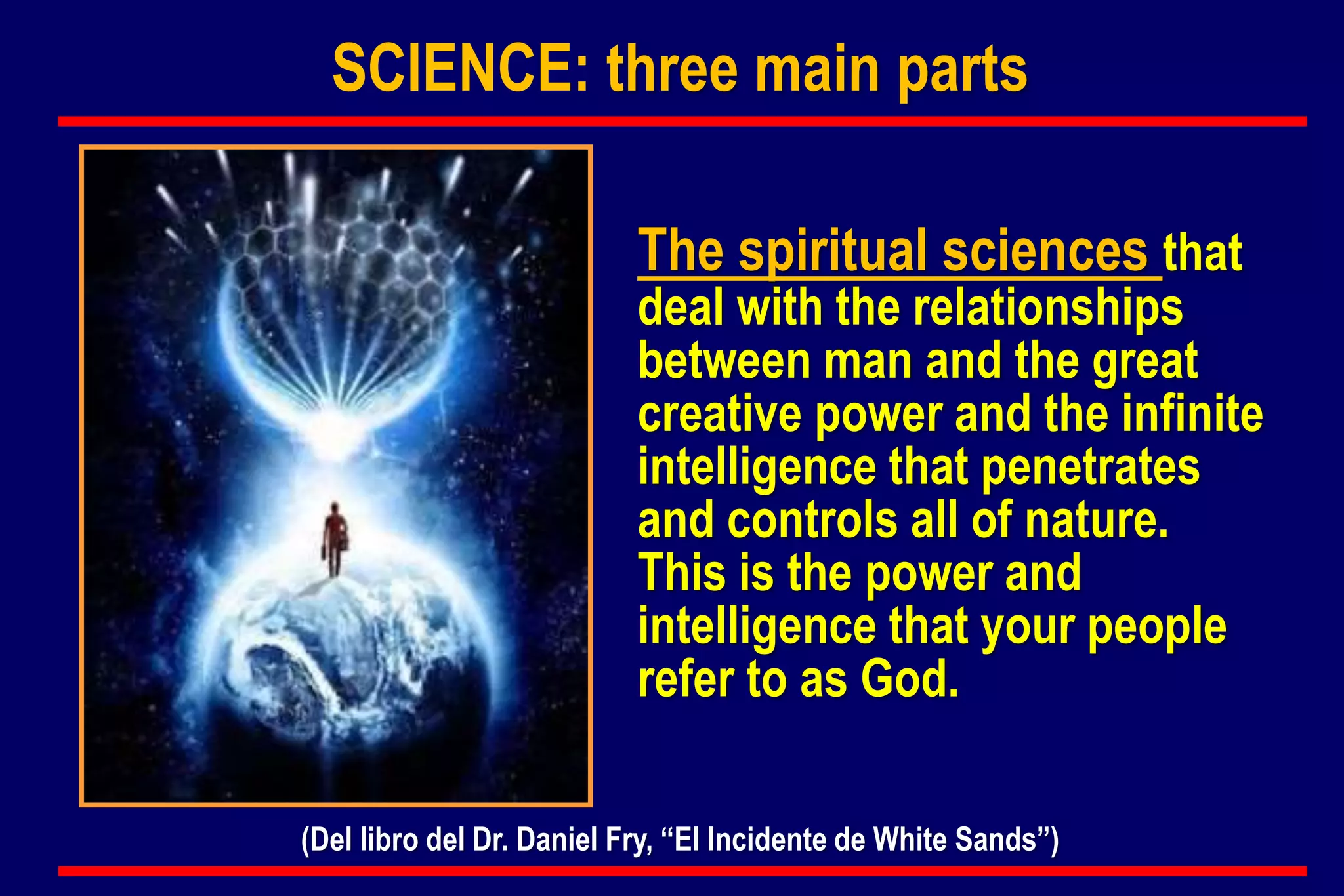 SCIENCE: three main parts

The spiritual sciences that deal with the relationships between man and the great creative power and the infinite intelligence that penetrates and controls all of nature. This is the power and intelligence that your people refer to as God.

(Del libro del Dr. Daniel Fry, “El Incidente de White Sands”)